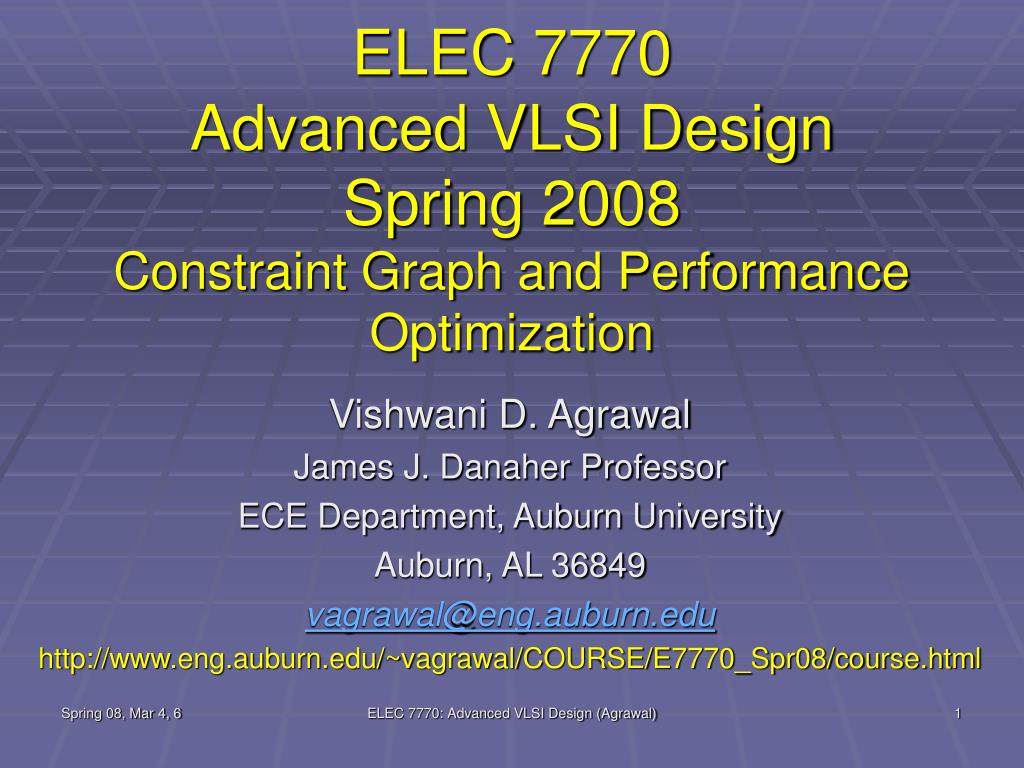 ELEC 7770
Advanced VLSI Design
Spring 2008
Constraint Graph and Performance Optimization

Vishwani D. Agrawal
James J. Danaher Professor
ECE Department, Auburn University
Auburn, AL 36849
vagrawal@eng.auburn.edu
http://www.eng.auburn.edu/~vagrawal/COURSE/E7770_Spr08/course.html

Spring 08, Mar 4, 6
ELEC 7770: Advanced VLSI Design (Agrawal)
1